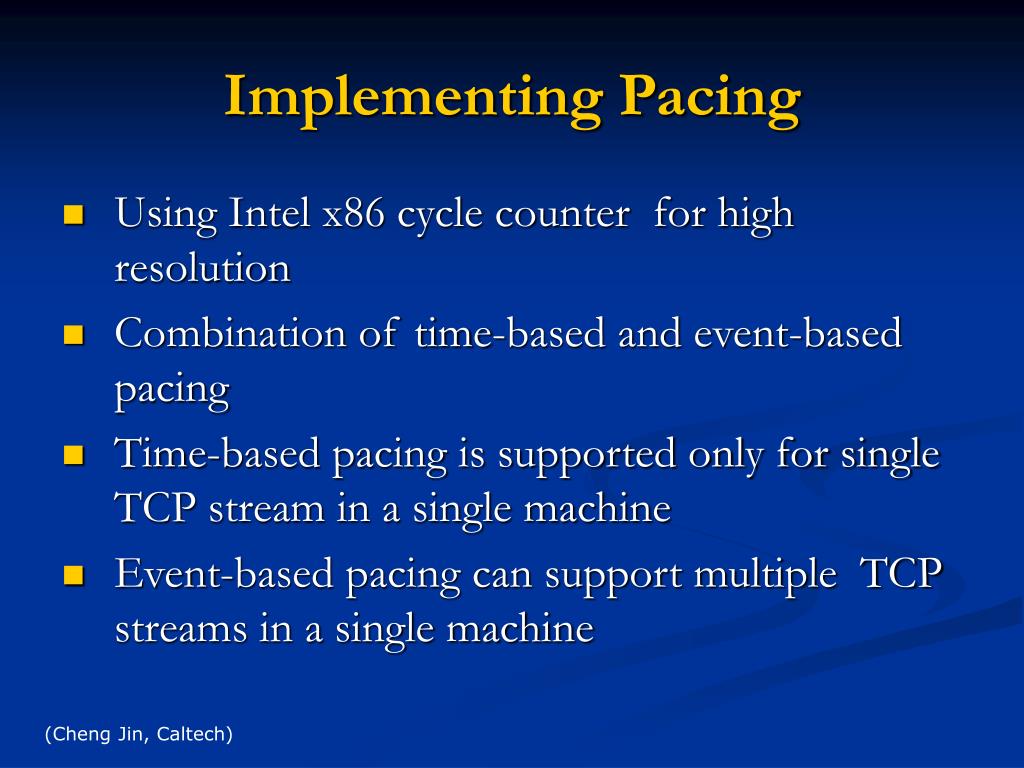 Implementing Pacing

Using Intel x86 cycle counter for high resolution

Combination of time-based and event-based pacing

Time-based pacing is supported only for single TCP stream in a single machine

Event-based pacing can support multiple TCP streams in a single machine

(Cheng Jin, Caltech)